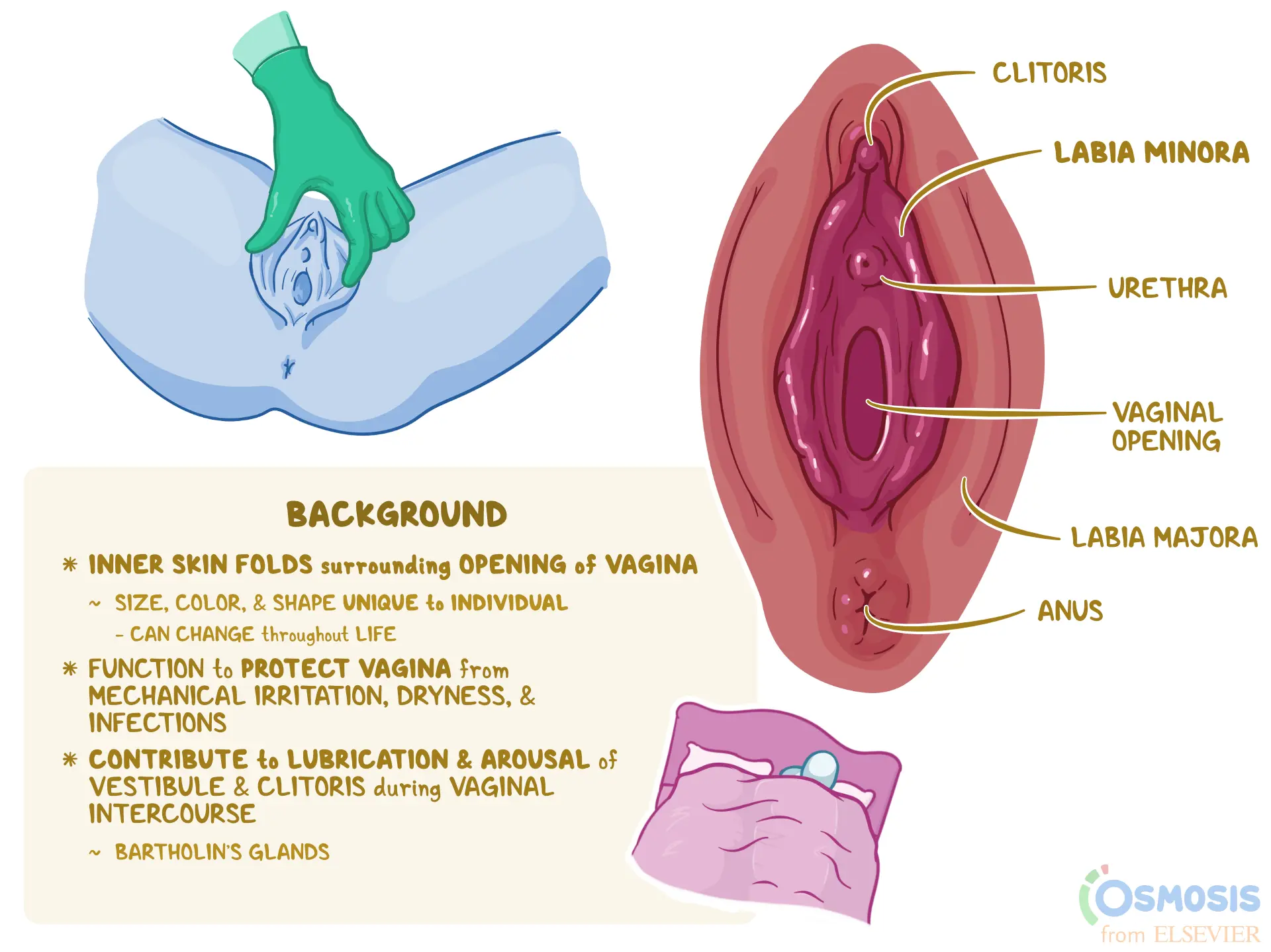 CLITORIS

LABIA MINORA

URETHRA

VAGINAL OPENING

LABIA MAJORA

ANUS

BACKGROUND

* INNER SKIN FOLDS surrounding OPENING of VAGINA

~ SIZE, COLOR, & SHAPE UNIQUE to INDIVIDUAL

- CAN CHANGE throughout LIFE

* FUNCTION to PROTECT VAGINA from MECHANICAL IRRITATION, DRYNESS, & INFECTIONS

* CONTRIBUTE to LUBRICATION & AROUSAL of VESTIBULE & CLITORIS during VAGINAL INTERCOURSE

~ BARTHOLIN'S GLANDS

OSMOSIS from ELSEVIER